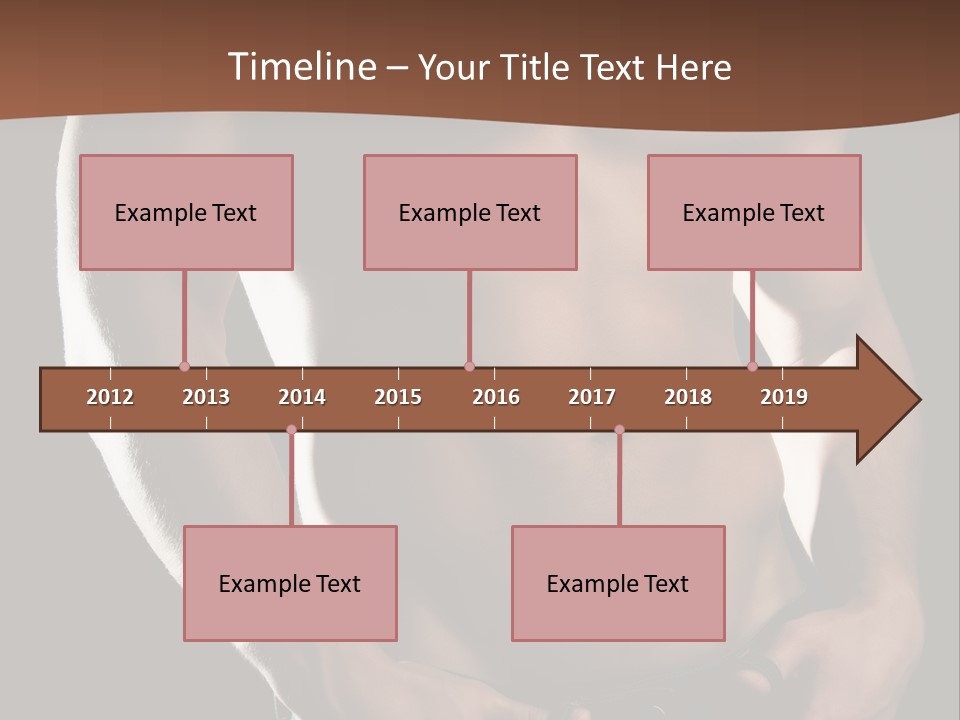 Timeline – Your Title Text Here

Example Text

Example Text

Example Text

2012 2013 2014 2015 2016 2017 2018 2019

Example Text

Example Text